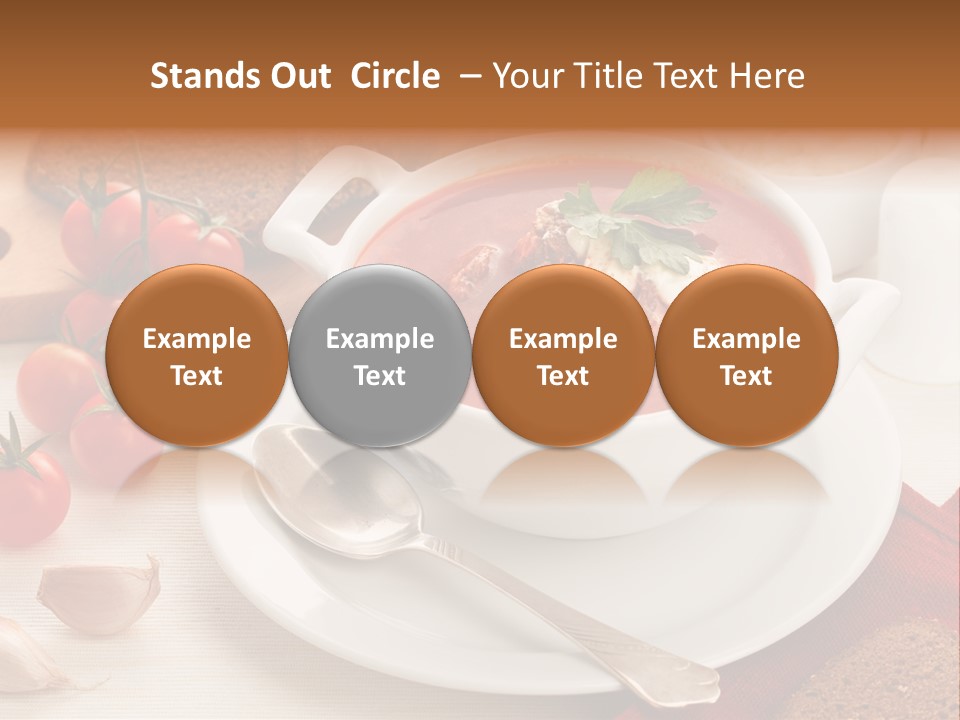 Stands Out Circle – Your Title Text Here

Example Text

Example Text

Example Text

Example Text